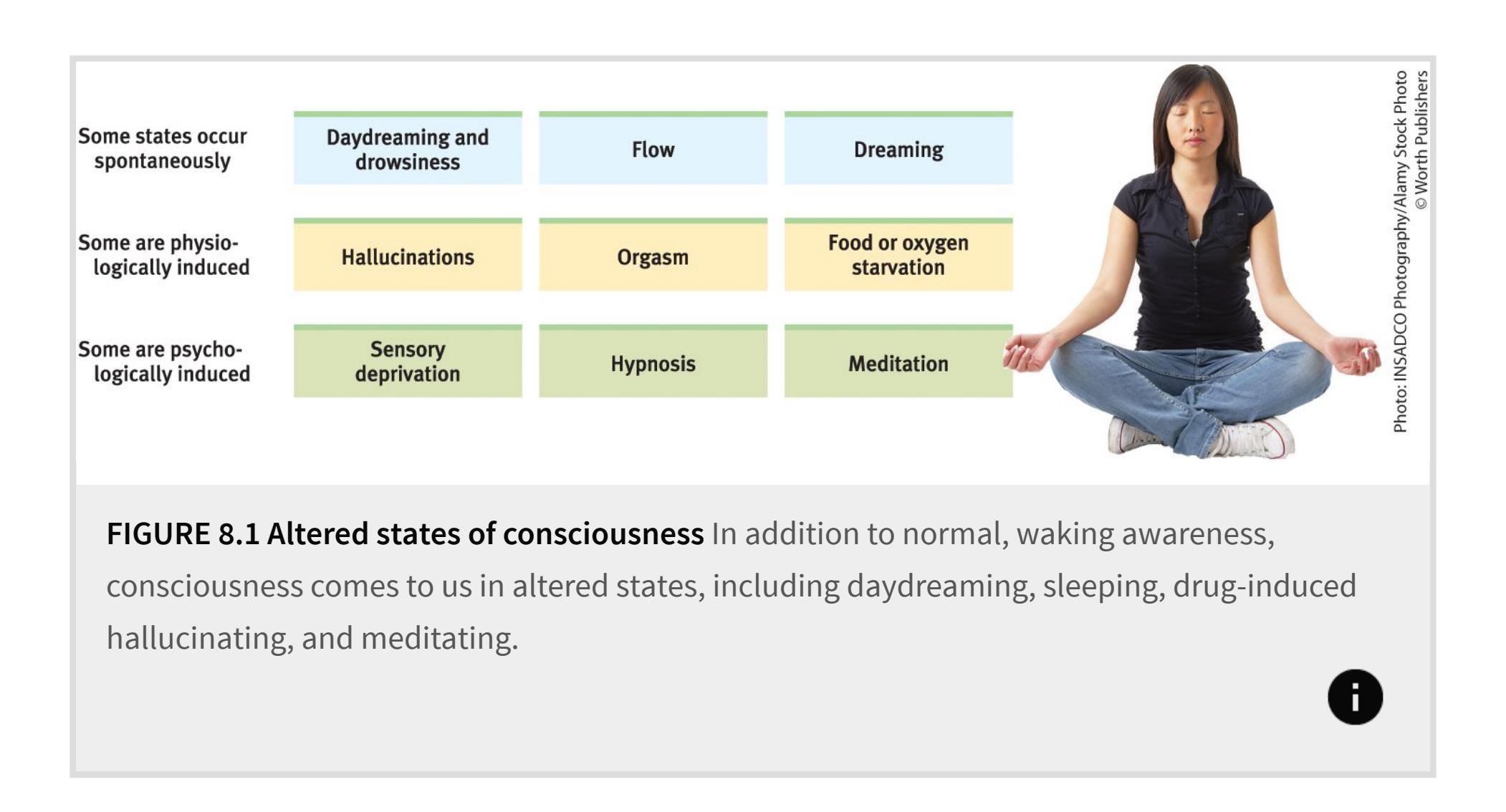 | Some states occur spontaneously | Daydreaming and drowsiness | Flow | Dreaming |
|---|---|---|---|
| Some are physiologically induced | Hallucinations | Orgasm | Food or oxygen starvation |
| Some are psychologically induced | Sensory deprivation | Hypnosis | Meditation |

Photo: INSADCO Photography/Alamy Stock Photo
© Worth Publishers

FIGURE 8.1 Altered states of consciousness In addition to normal, waking awareness, consciousness comes to us in altered states, including daydreaming, sleeping, drug-induced hallucinating, and meditating.

i